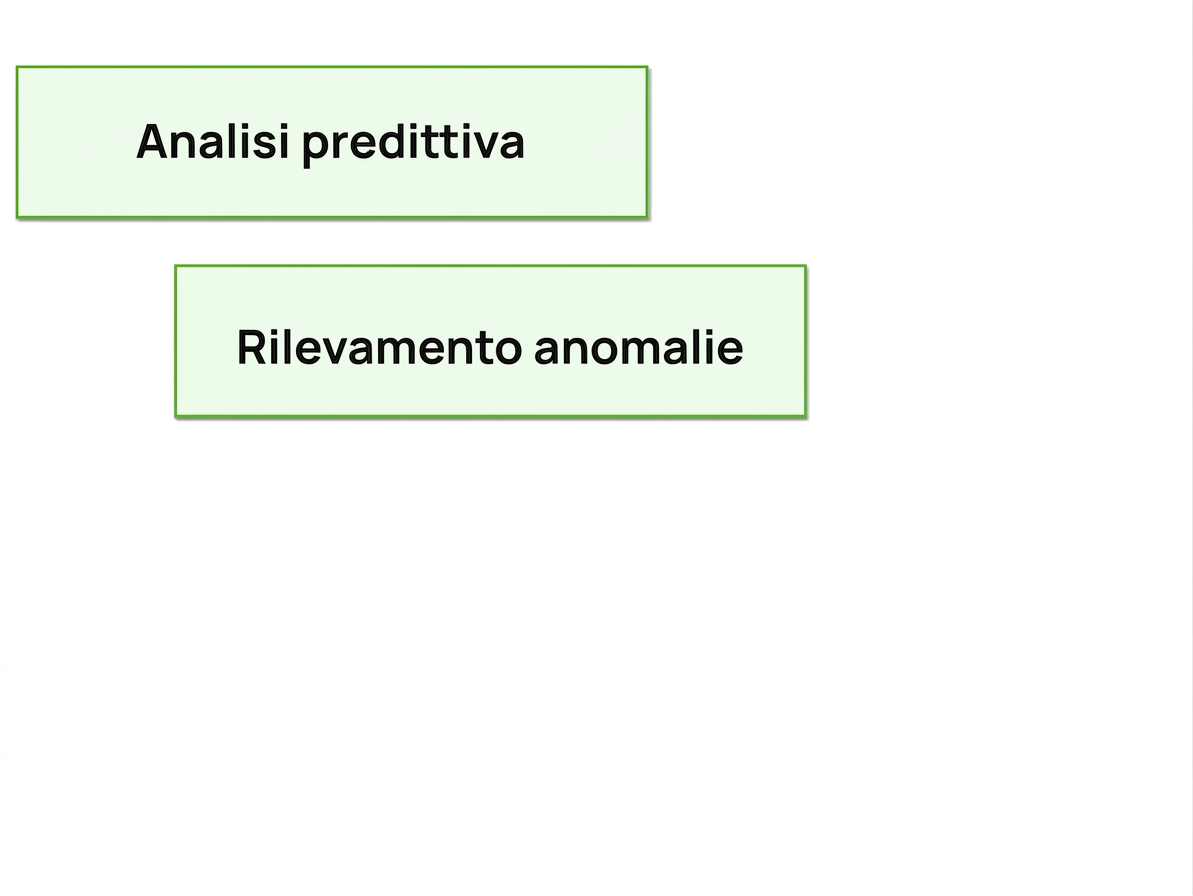 Analisi predittiva

Rilevamento anomalie